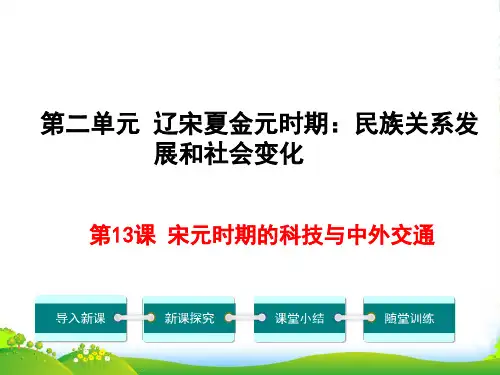 第二单元 辽宋夏金元时期：民族关系发展和社会变化

第13课 宋元时期的科技与中外交通

导入新课

新课探究

课堂小结

随堂训练